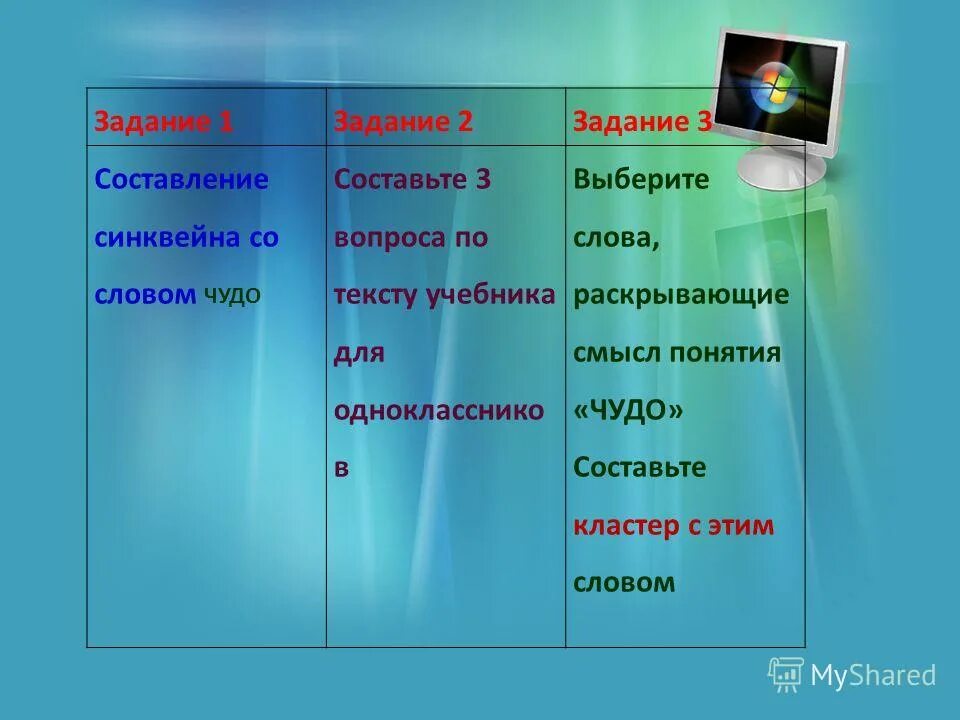 | Задание 1 | Задание 2 | Задание 3 |
|---|---|---|
| Составление синквейна со словом ЧУДО | Составьте 3 вопроса по тексту учебника для одноклассников | Выберите слова, раскрывающие смысл понятия «ЧУДО» Составьте кластер с этим словом |

MyShared